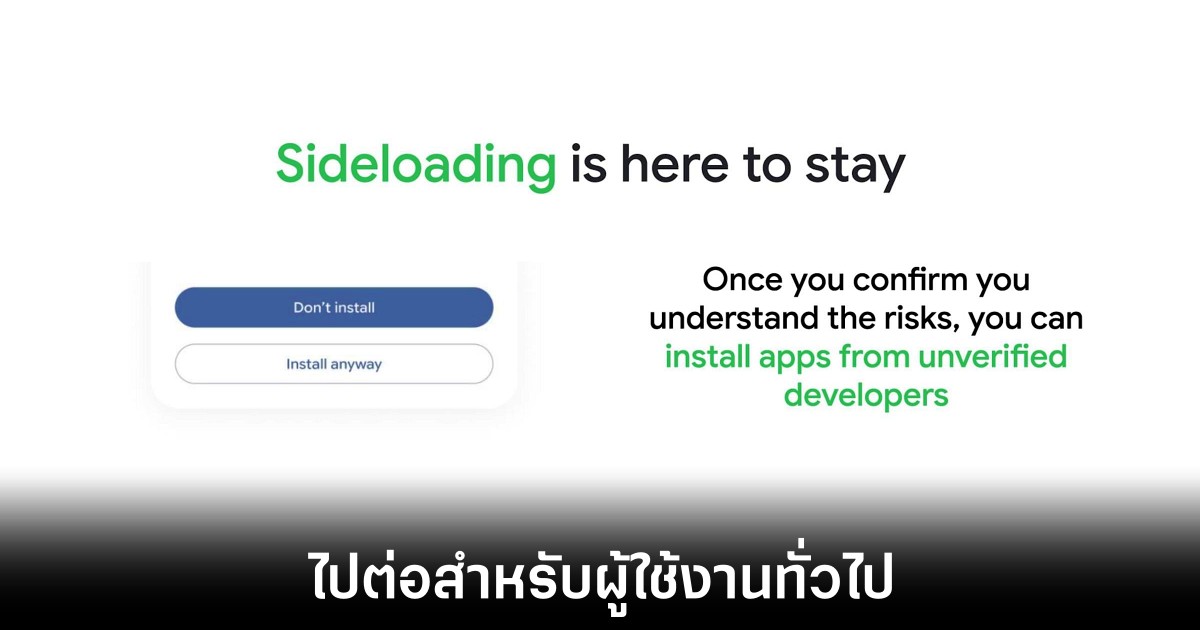 Sideloading is here to stay

Don't install

Install anyway

Once you confirm you understand the risks, you can install apps from unverified developers

ไปต่อสำหรับผู้ใช้งานทั่วไป